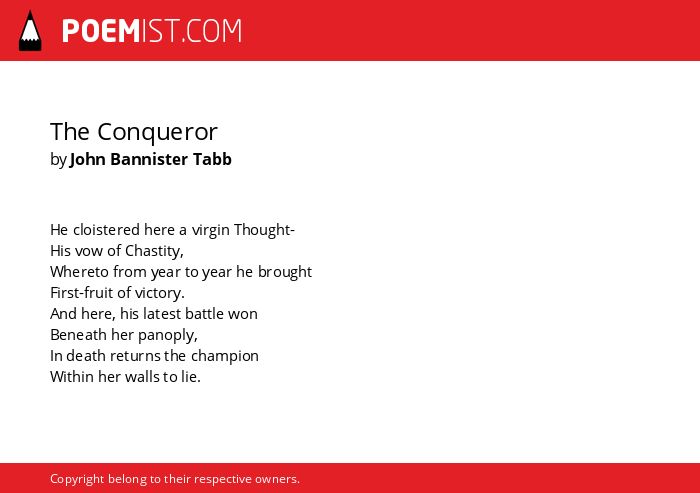 POEMIST.COM

The Conqueror
by John Bannister Tabb

He cloistered here a virgin Thought-
His vow of Chastity,
Whereto from year to year he brought
First-fruit of victory.
And here, his latest battle won
Beneath her panoply,
In death returns the champion
Within her walls to lie.

Copyright belong to their respective owners.